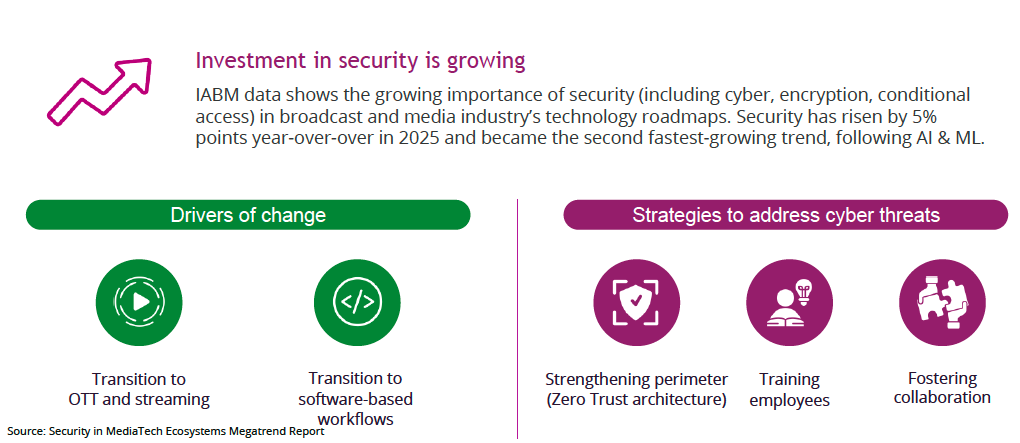 Investment in security is growing

IABM data shows the growing importance of security (including cyber, encryption, conditional access) in broadcast and media industry's technology roadmaps. Security has risen by 5% points year-over-over in 2025 and became the second fastest-growing trend, following AI & ML.

Drivers of change

Transition to OTT and streaming

Transition to software-based workflows

Strategies to address cyber threats

Strengthening perimeter (Zero Trust architecture)

Training employees

Fostering collaboration

Source: Security in MediaTech Ecosystems Megatrend Report